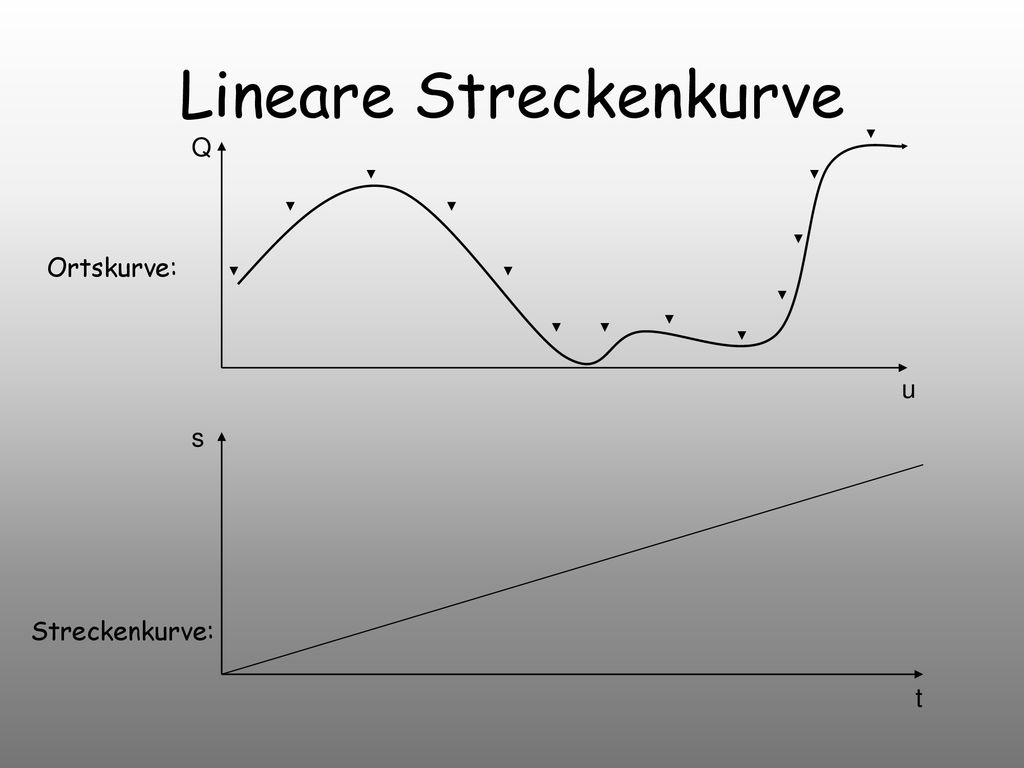 Lineare Streckenkurve

Q

Ortskurve:

u

s

Streckenkurve:

t